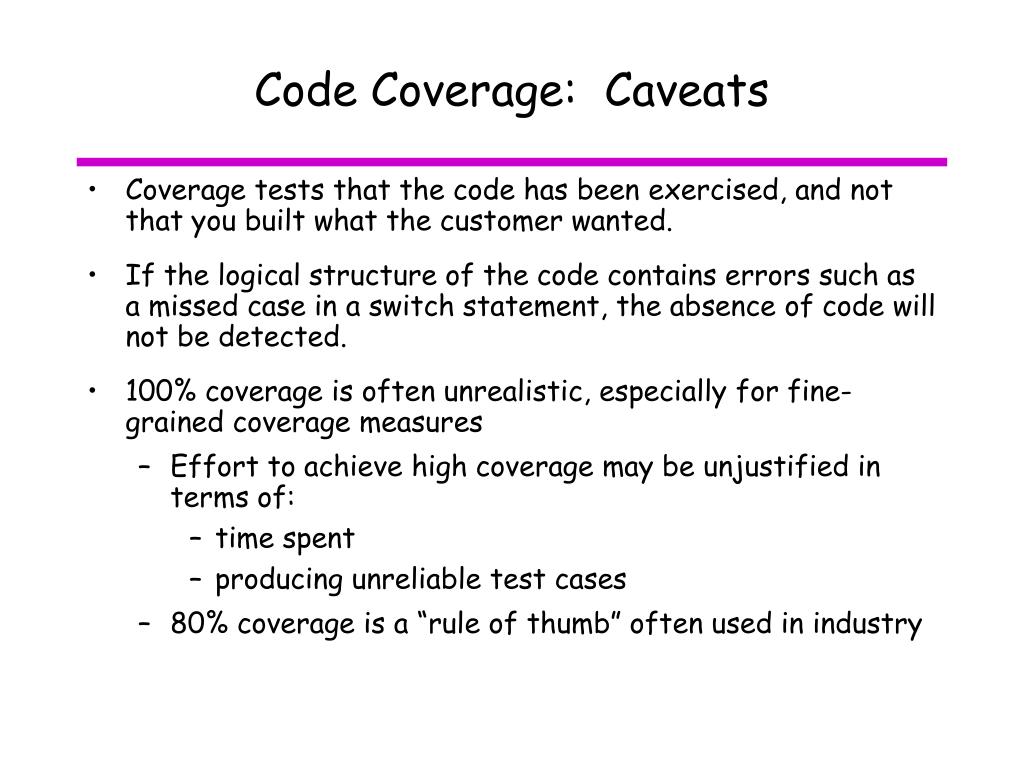 Code Coverage:  Caveats

• Coverage tests that the code has been exercised, and not that you built what the customer wanted.

• If the logical structure of the code contains errors such as a missed case in a switch statement, the absence of code will not be detected.

• 100% coverage is often unrealistic, especially for fine-grained coverage measures

– Effort to achieve high coverage may be unjustified in terms of:

– time spent

– producing unreliable test cases

– 80% coverage is a “rule of thumb” often used in industry